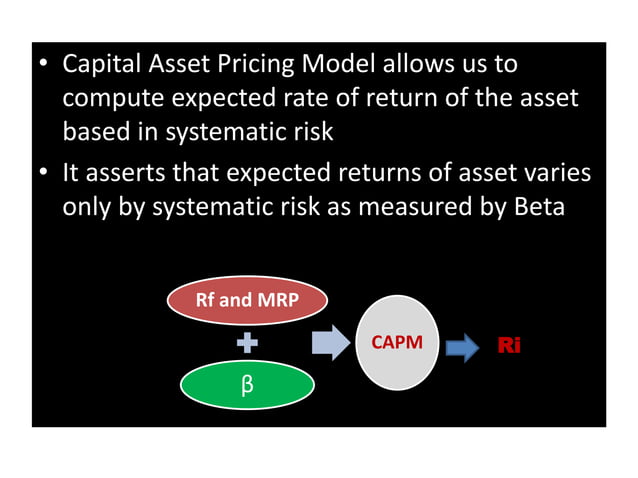 • Capital Asset Pricing Model allows us to compute expected rate of return of the asset based in systematic risk

• It asserts that expected returns of asset varies only by systematic risk as measured by Beta

Rf and MRP

+

β

CAPM

Ri